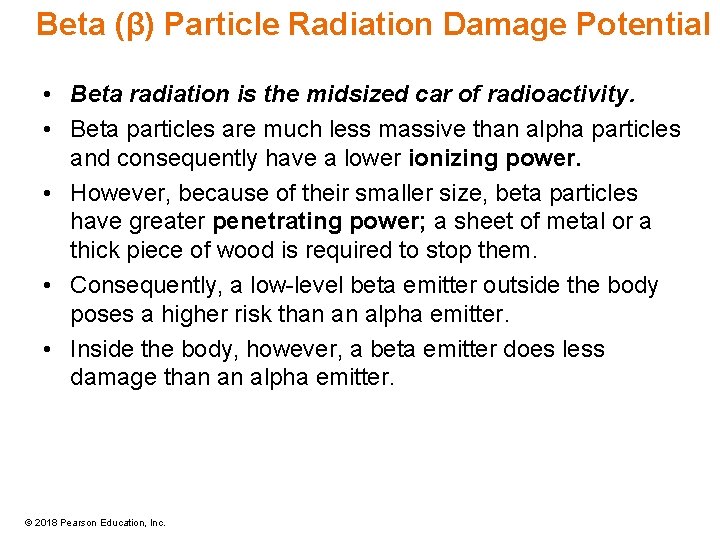 Beta (β) Particle Radiation Damage Potential

• Beta radiation is the midsized car of radioactivity.
• Beta particles are much less massive than alpha particles and consequently have a lower ionizing power.
• However, because of their smaller size, beta particles have greater penetrating power; a sheet of metal or a thick piece of wood is required to stop them.
• Consequently, a low-level beta emitter outside the body poses a higher risk than an alpha emitter.
• Inside the body, however, a beta emitter does less damage than an alpha emitter.

© 2018 Pearson Education, Inc.